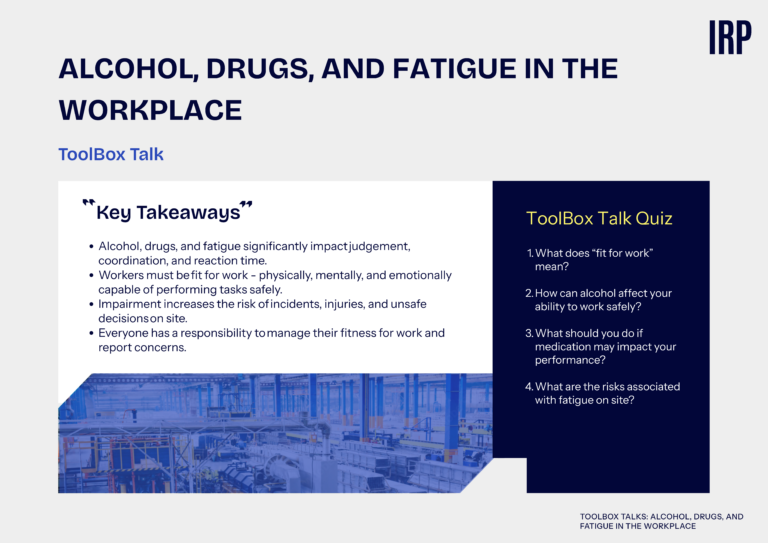 IRP

ALCOHOL, DRUGS, AND FATIGUE IN THE WORKPLACE

ToolBox Talk

"Key Takeaways"

- Alcohol, drugs, and fatigue significantly impact judgement, coordination, and reaction time.
- Workers must be fit for work - physically, mentally, and emotionally capable of performing tasks safely.
- Impairment increases the risk of incidents, injuries, and unsafe decisions on site.
- Everyone has a responsibility to manage their fitness for work and report concerns.

ToolBox Talk Quiz

1. What does "fit for work" mean?
2. How can alcohol affect your ability to work safely?
3. What should you do if medication may impact your performance?
4. What are the risks associated with fatigue on site?

TOOLBOX TALKS: ALCOHOL, DRUGS, AND FATIGUE IN THE WORKPLACE